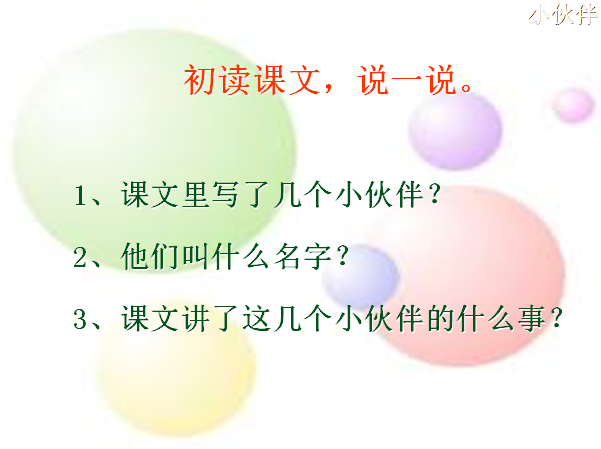 小伙伴

初读课文，说一说。

1、课文里写了几个小伙伴？

2、他们叫什么名字？

3、课文讲了这几个小伙伴的什么事？